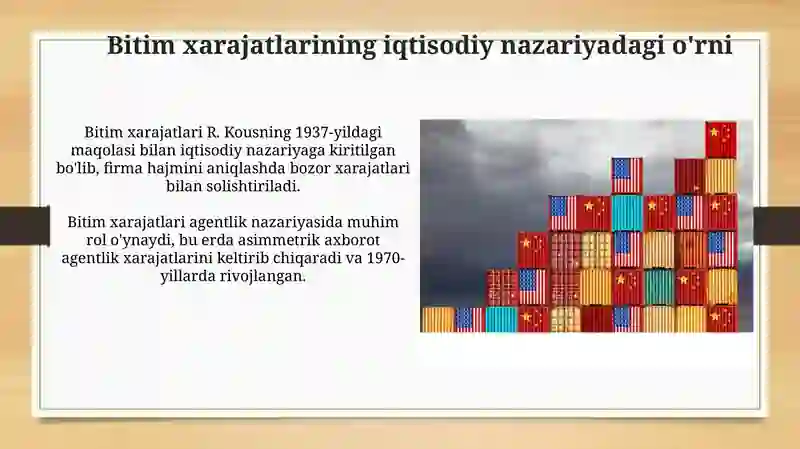 Bitim xarajatlarining iqtisodiy nazariyadagi o'rni

Bitim xarajatlari R. Kousning 1937-yildagi maqolasi bilan iqtisodiy nazariyaga kiritilgan bo'lib, firma hajmini aniqlashda bozor xarajatlari bilan solishtiriladi.

Bitim xarajatlari agentlik nazariyasida muhim rol o'ynaydi, bu erda asimmetrik axborot agentlik xarajatlarini keltirib chiqaradi va 1970-yillarda rivojlangan.